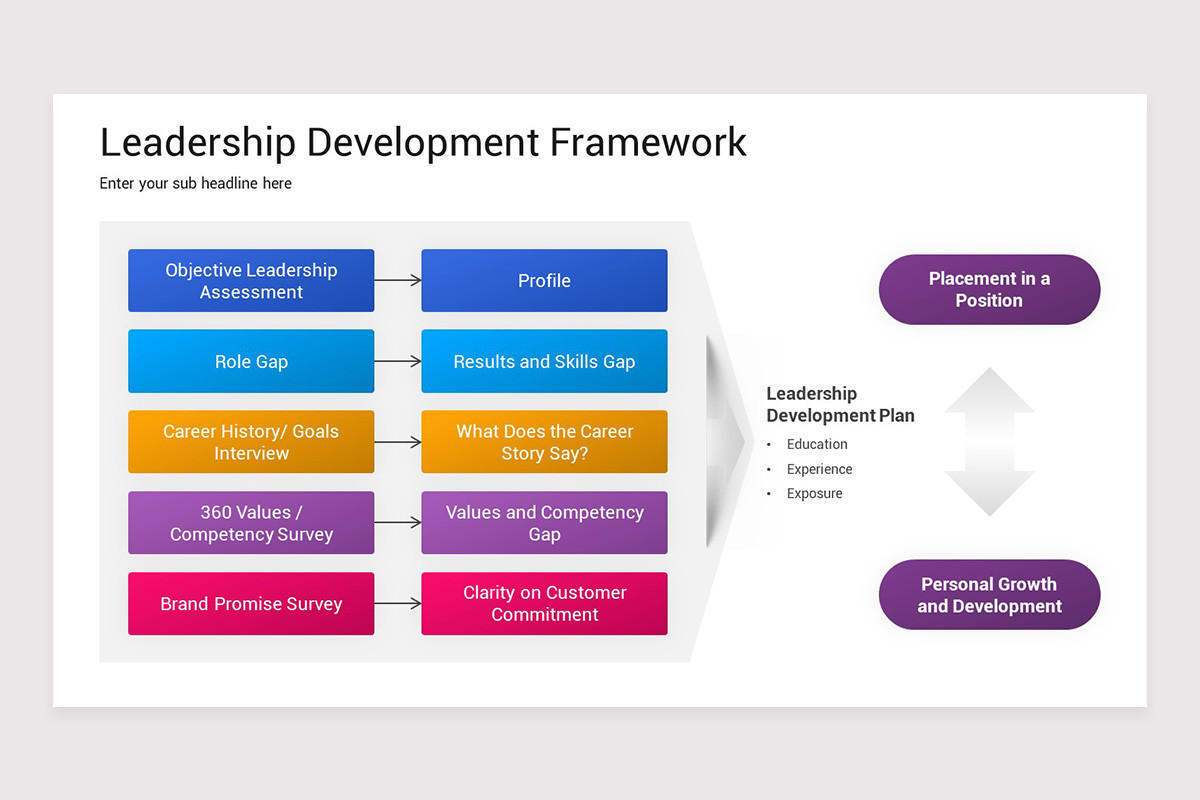 Leadership Development Framework

Enter your sub headline here

Objective Leadership Assessment

Profile

Role Gap

Results and Skills Gap

Career History/ Goals Interview

What Does the Career Story Say?

360 Values / Competency Survey

Values and Competency Gap

Brand Promise Survey

Clarity on Customer Commitment

Leadership Development Plan

• Education
• Experience
• Exposure

Placement in a Position

Personal Growth and Development